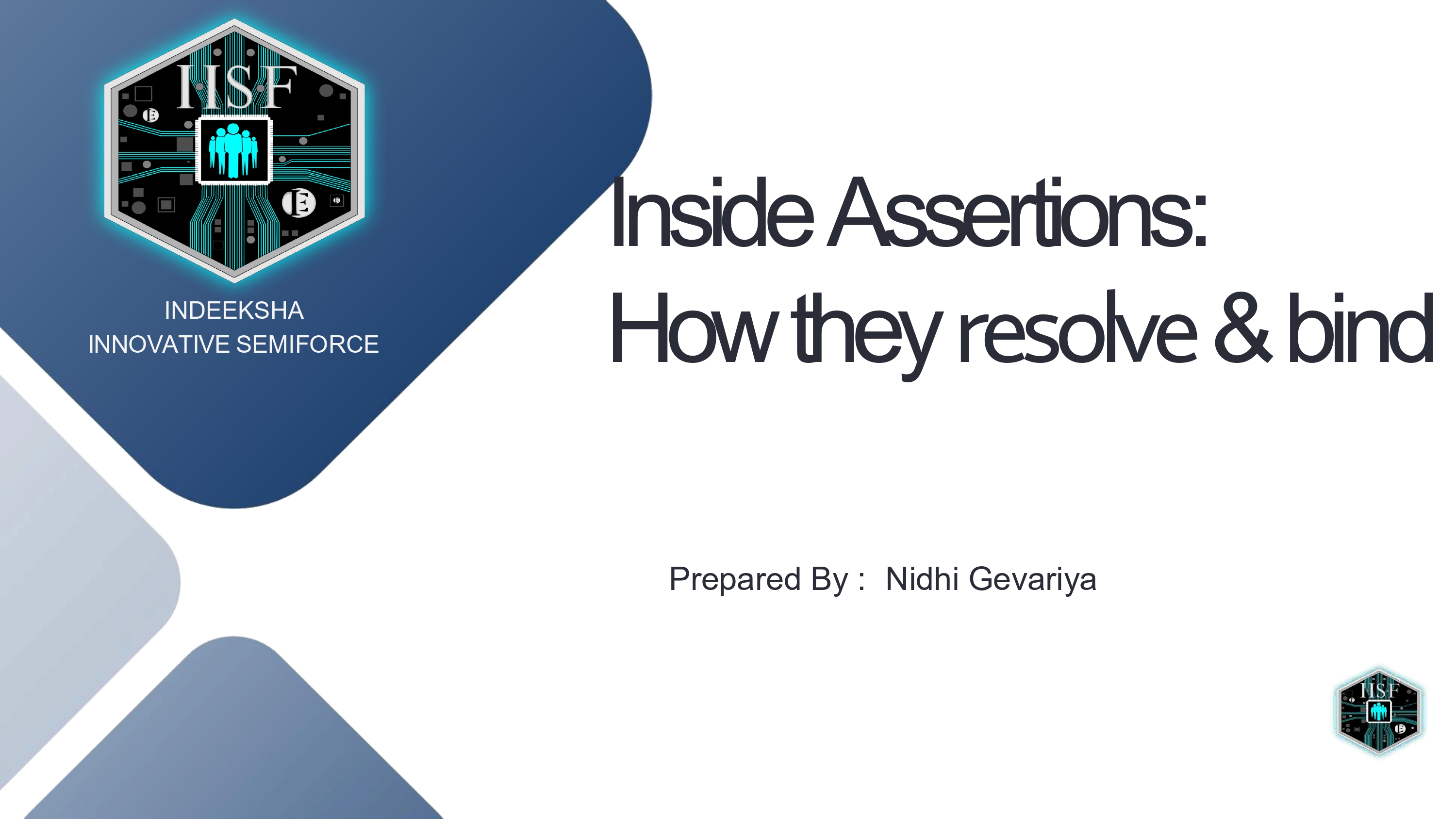 IISF

INDEEKSHA
INNOVATIVE SEMIFORCE

Inside Assertions:
How they resolve & bind

Prepared By : Nidhi Gevariya

IISF